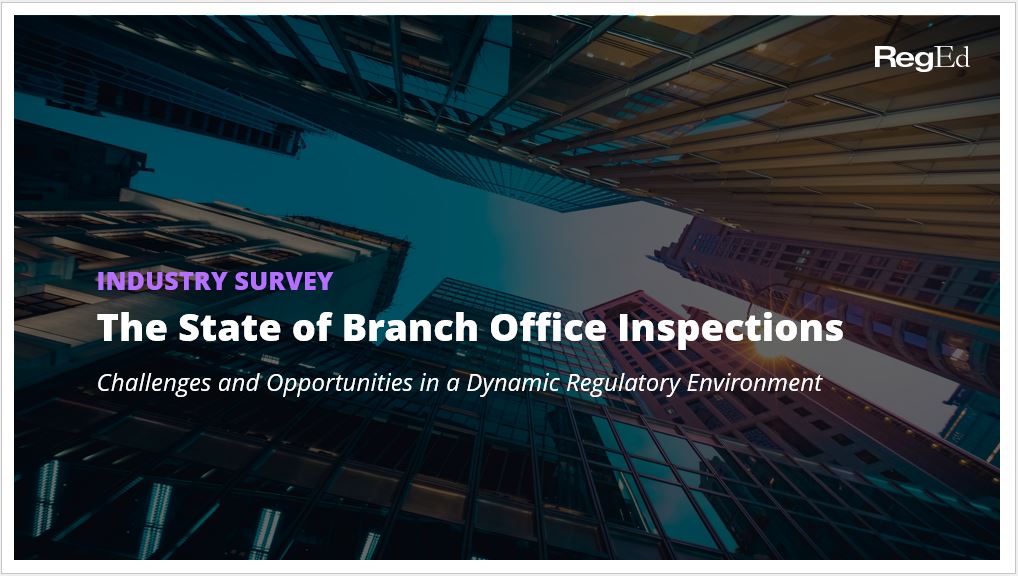 RegEd

INDUSTRY SURVEY

The State of Branch Office Inspections

Challenges and Opportunities in a Dynamic Regulatory Environment